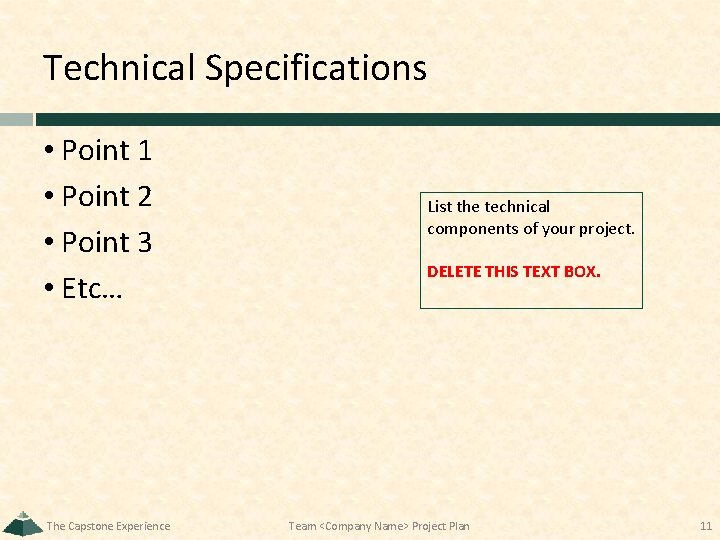 Technical Specifications

• Point 1
• Point 2
• Point 3
• Etc…

List the technical components of your project.

DELETE THIS TEXT BOX.

The Capstone Experience

Team <Company Name> Project Plan

11